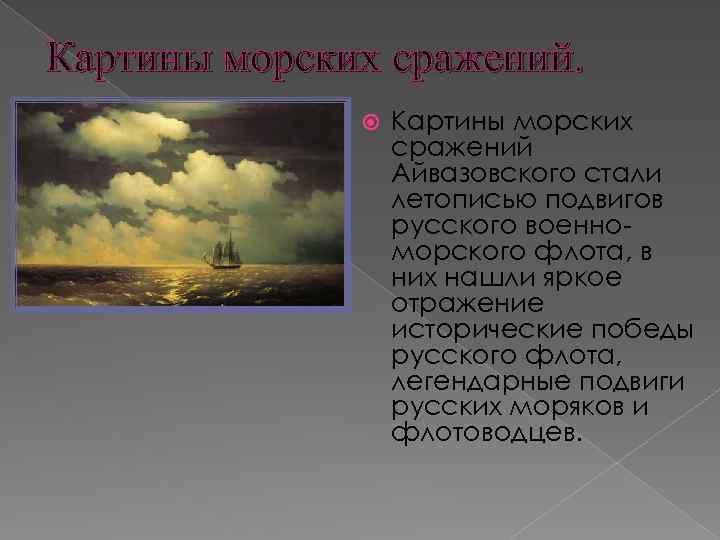 Картины морских сражений.

Картины морских сражений Айвазовского стали летописью подвигов русского военно-морского флота, в них нашли яркое отражение исторические победы русского флота, легендарные подвиги русских моряков и флотоводцев.